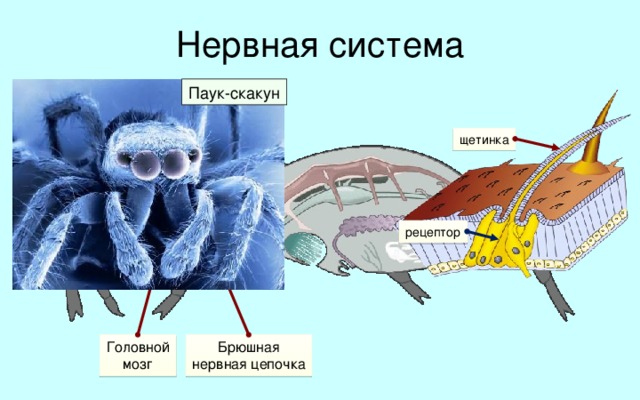 Нервная система

Паук-скакун

щетинка

рецептор

Головной мозг

Брюшная нервная цепочка